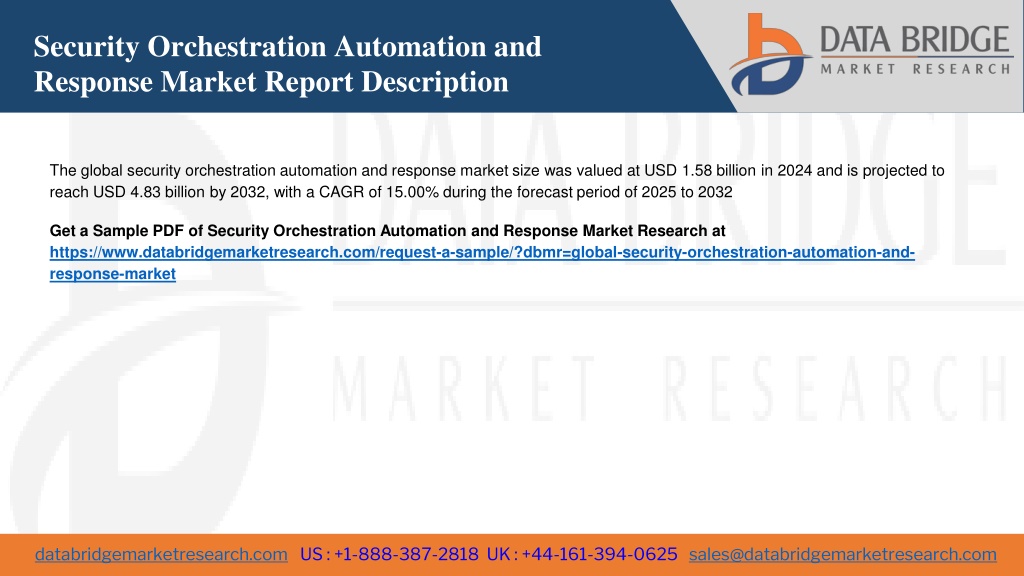 Security Orchestration Automation and Response Market Report Description

DATA BRIDGE
MARKET RESEARCH

The global security orchestration automation and response market size was valued at USD 1.58 billion in 2024 and is projected to reach USD 4.83 billion by 2032, with a CAGR of 15.00% during the forecast period of 2025 to 2032

Get a Sample PDF of Security Orchestration Automation and Response Market Research at https://www.databridgemarketresearch.com/request-a-sample/?dbmr=global-security-orchestration-automation-and-response-market

DATA BRIDGE
MARKET RESEARCH

databridgemarketresearch.com US : +1-888-387-2818 UK : +44-161-394-0625 sales@databridgemarketresearch.com